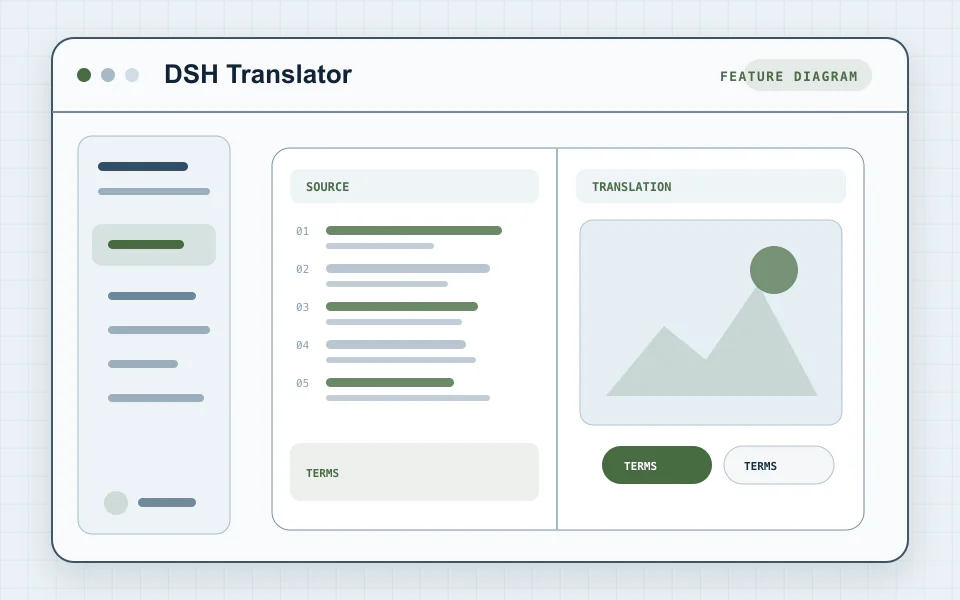 DSH Translator

FEATURE DIAGRAM

SOURCE

01

02

03

04

05

TERMS

TRANSLATION

TERMS

TERMS